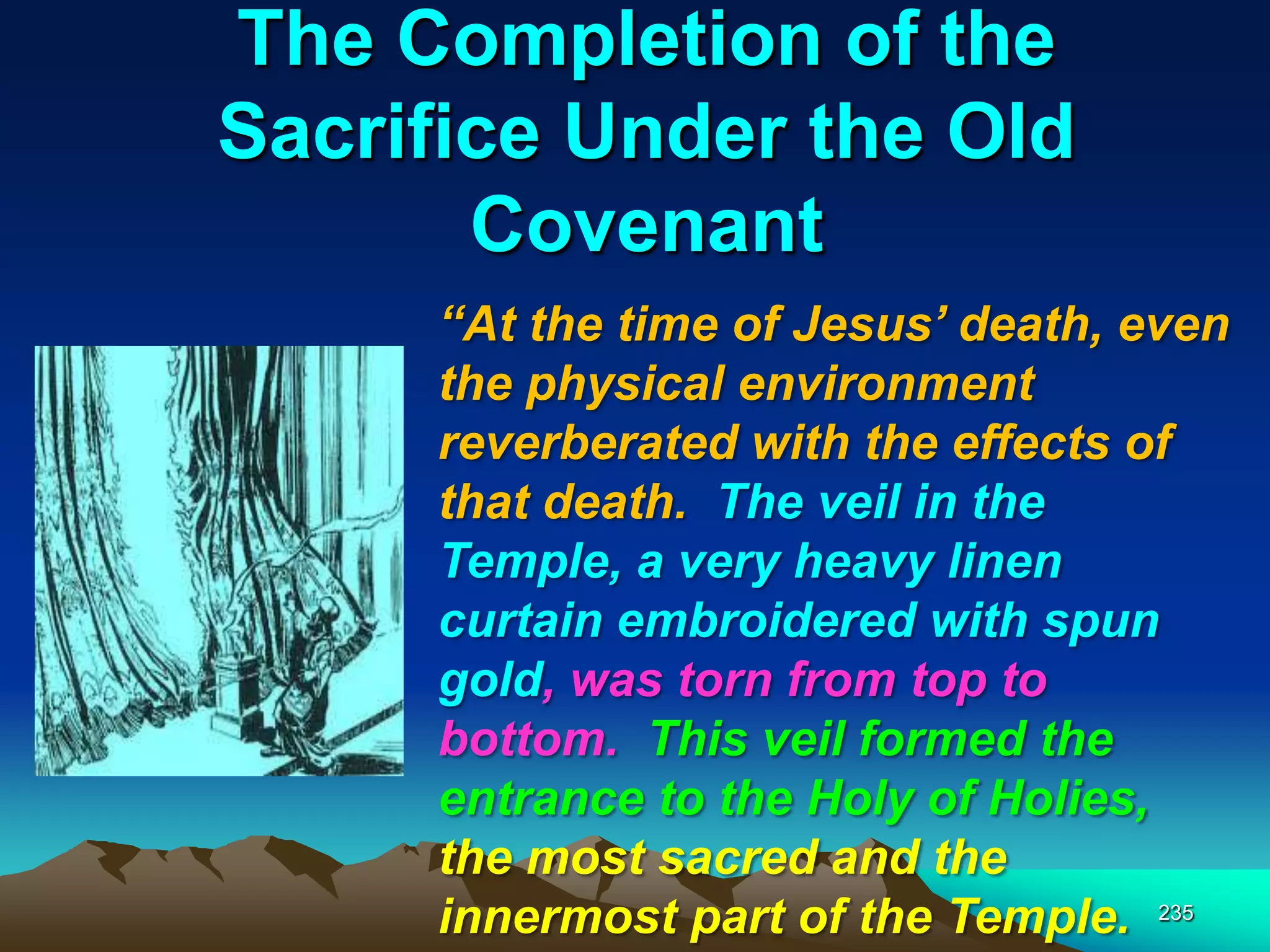 The Completion of the Sacrifice Under the Old Covenant

“At the time of Jesus’ death, even the physical environment reverberated with the effects of that death. The veil in the Temple, a very heavy linen curtain embroidered with spun gold, was torn from top to bottom. This veil formed the entrance to the Holy of Holies, the most sacred and the innermost part of the Temple.

235